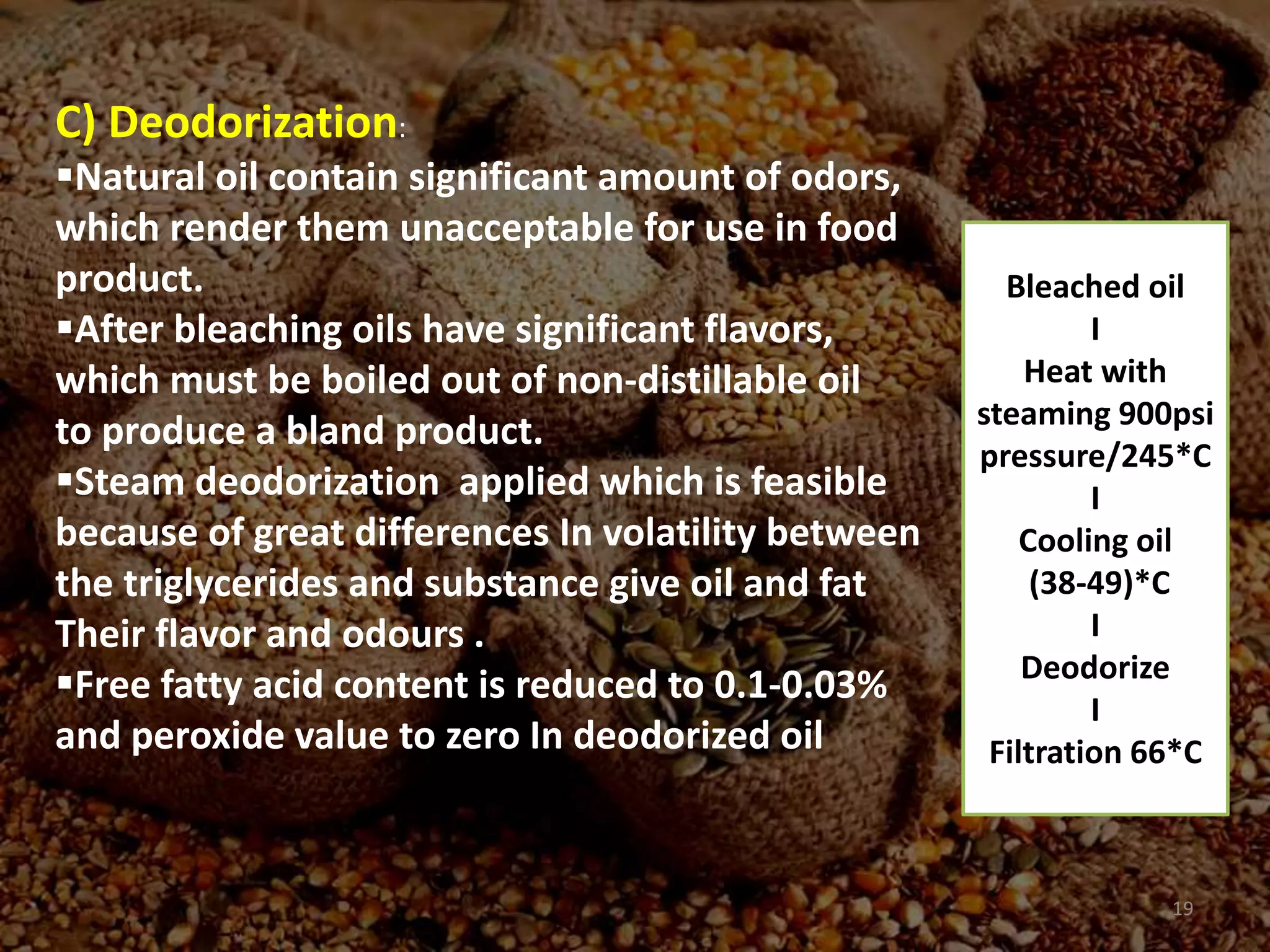 C) Deodorization:

▪Natural oil contain significant amount of odors, which render them unacceptable for use in food product.

▪After bleaching oils have significant flavors, which must be boiled out of non-distillable oil to produce a bland product.

▪Steam deodorization applied which is feasible because of great differences In volatility between the triglycerides and substance give oil and fat Their flavor and odours .

▪Free fatty acid content is reduced to 0.1-0.03% and peroxide value to zero In deodorized oil

Bleached oil
I
Heat with steaming 900psi pressure/245*C
I
Cooling oil (38-49)*C
I
Deodorize
I
Filtration 66*C

19